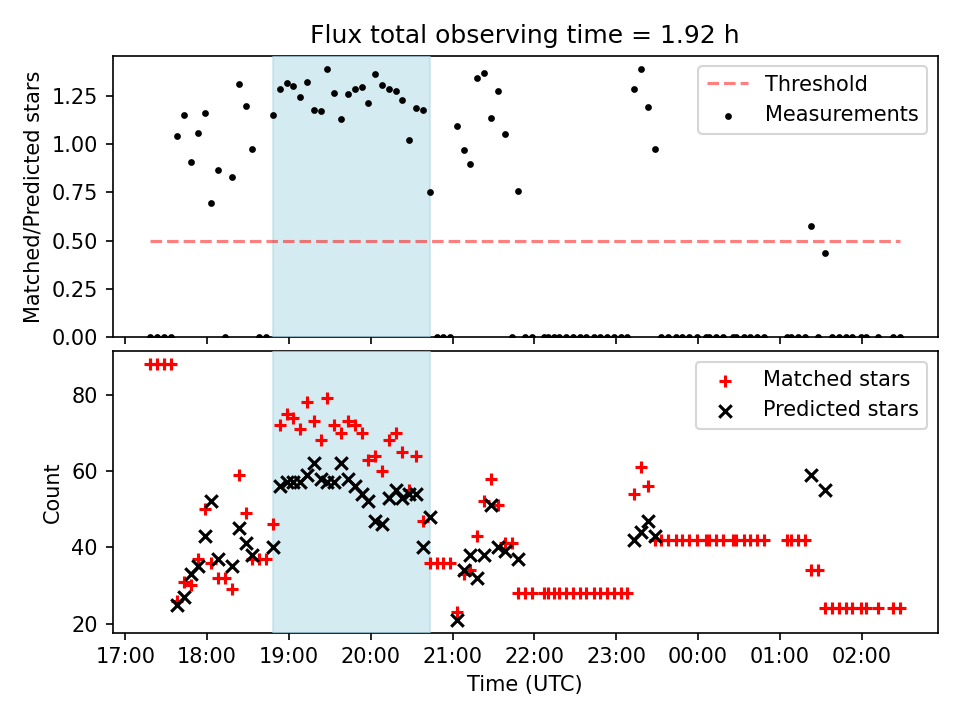 Flux total observing time = 1.92 h

Matched/Predicted stars

1.25
1.00
0.75
0.50
0.25
0.00

Threshold
Measurements

Count

80
60
40
20

Matched stars
Predicted stars

17:00 18:00 19:00 20:00 21:00 22:00 23:00 00:00 01:00 02:00

Time (UTC)